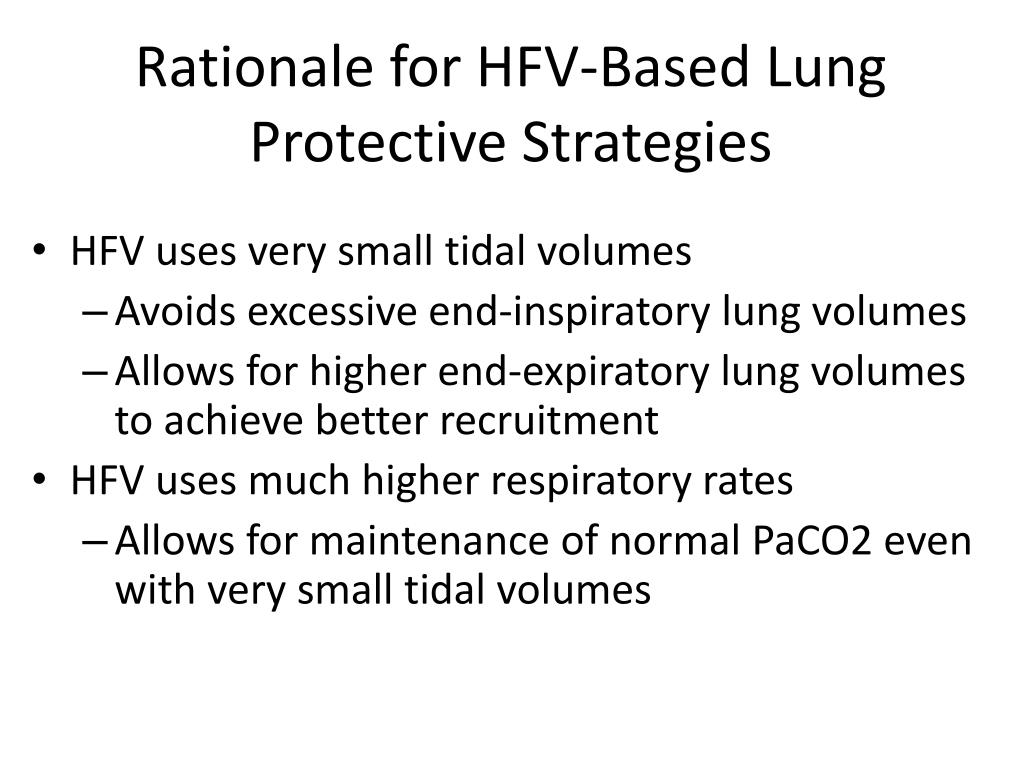 Rationale for HFV-Based Lung Protective Strategies

• HFV uses very small tidal volumes
– Avoids excessive end-inspiratory lung volumes
– Allows for higher end-expiratory lung volumes to achieve better recruitment
• HFV uses much higher respiratory rates
– Allows for maintenance of normal PaCO2 even with very small tidal volumes